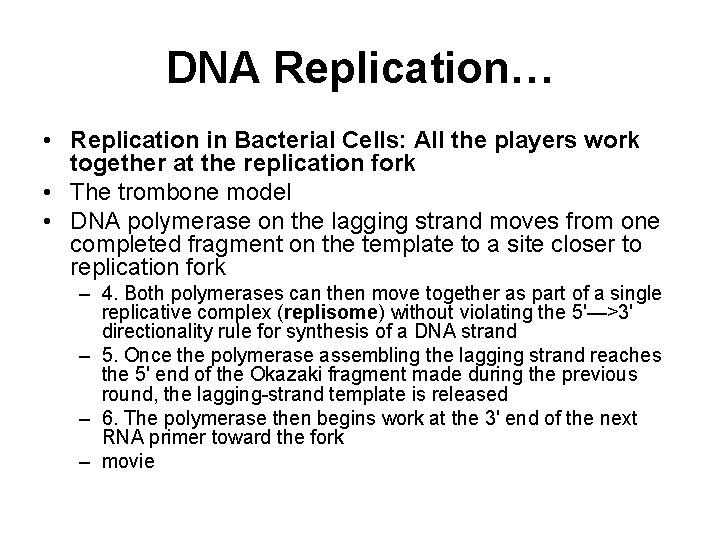 DNA Replication…

• Replication in Bacterial Cells: All the players work together at the replication fork
• The trombone model
• DNA polymerase on the lagging strand moves from one completed fragment on the template to a site closer to replication fork
– 4. Both polymerases can then move together as part of a single replicative complex (replisome) without violating the 5'—>3' directionality rule for synthesis of a DNA strand
– 5. Once the polymerase assembling the lagging strand reaches the 5' end of the Okazaki fragment made during the previous round, the lagging-strand template is released
– 6. The polymerase then begins work at the 3' end of the next RNA primer toward the fork
– movie